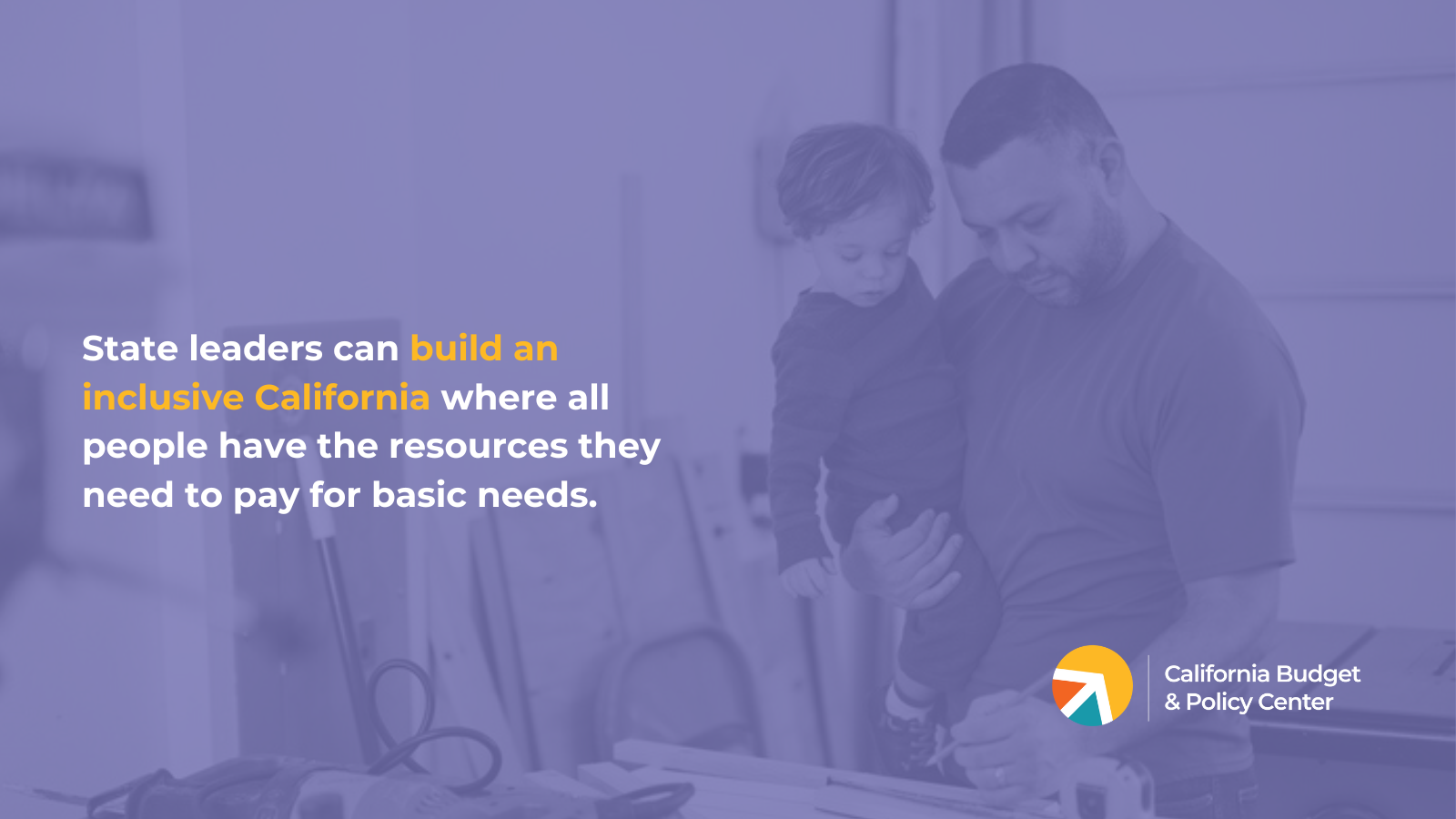 State leaders can build an inclusive California where all people have the resources they need to pay for basic needs.

California Budget & Policy Center